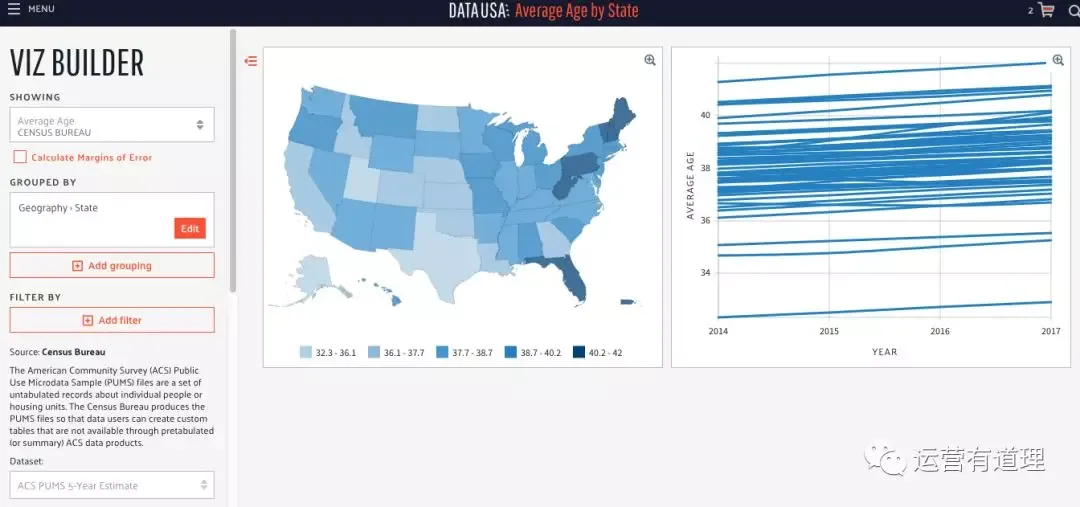 MENU

DATA USA: Average Age by State

2

VIZ BUILDER

SHOWING

Average Age
CENSUS BUREAU

Calculate Margins of Error

GROUPED BY

Geography › State

Edit

Add grouping

FILTER BY

Add filter

Source: Census Bureau

The American Community Survey (ACS) Public Use Microdata Sample (PUMS) files are a set of untabulated records about individual people or housing units. The Census Bureau produces the PUMS files so that data users can create custom tables that are not available through pretabulated (or summary) ACS data products.

Dataset:

ACS PUMS 5-Year Estimate

32.3 - 36.1
36.1 - 37.7
37.7 - 38.7
38.7 - 40.2
40.2 - 42

AVERAGE AGE

40
38
36
34

2014
2015
2016
2017

YEAR

运营有道理